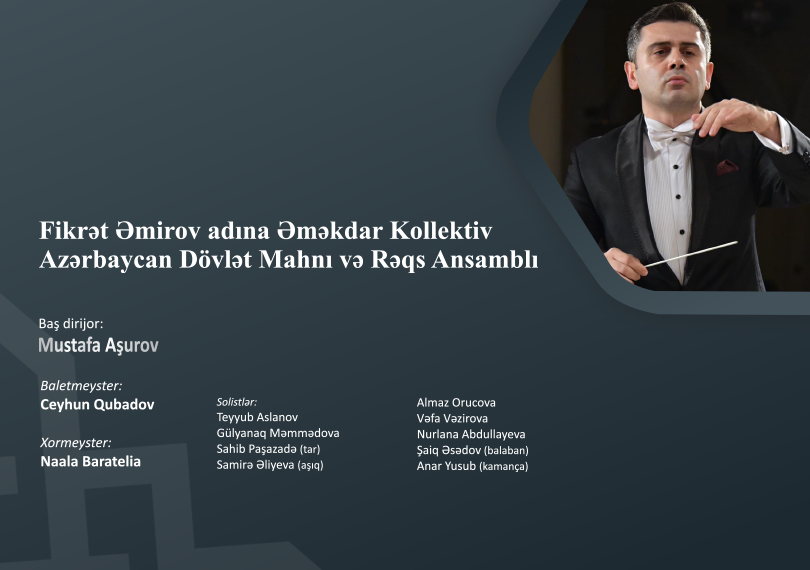 Fikrət Əmirov adına Əməkdar Kollektiv
Azərbaycan Dövlət Mahnı və Rəqs Ansamblı

Baş dirijor:
Mustafa Aşurov

Baletmeyster:
Ceyhun Qubadov

Xormeyster:
Naala Baratelia

Solistlər:
Teyyub Aslanov
Gülyanaq Məmmədova
Sahib Paşazadə (tar)
Samirə Əliyeva (aşıq)

Almaz Orucova
Vəfa Vəzirova
Nurlana Abdullayeva
Şaiq Əsədov (balaban)
Anar Yusub (kamança)